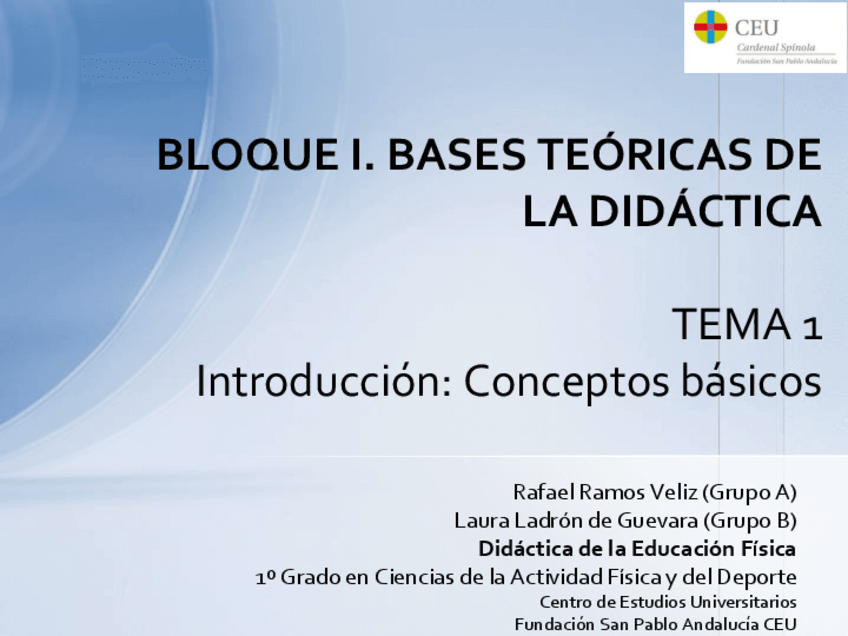 CEU
Cardenal Spínola
Fundación San Pablo Andalucía

BLOQUE I. BASES TEÓRICAS DE LA DIDÁCTICA

TEMA 1
Introducción: Conceptos básicos

Rafael Ramos Veliz (Grupo A)
Laura Ladrón de Guevara (Grupo B)
Didáctica de la Educación Física
1º Grado en Ciencias de la Actividad Física y del Deporte
Centro de Estudios Universitarios
Fundación San Pablo Andalucía CEU